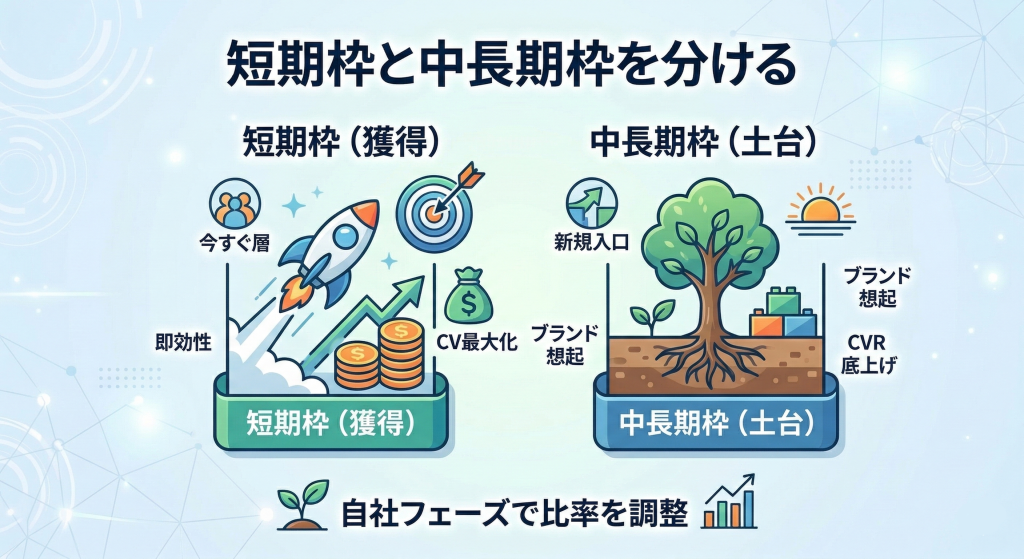 短期枠と中長期枠を分ける

短期枠（獲得）

今すぐ層

即効性

$

CV最大化

短期枠（獲得）

中長期枠（土台）

新規入口

ブランド想起

ブランド想起

CVR底上げ

中長期枠（土台）

自社フェーズで比率を調整